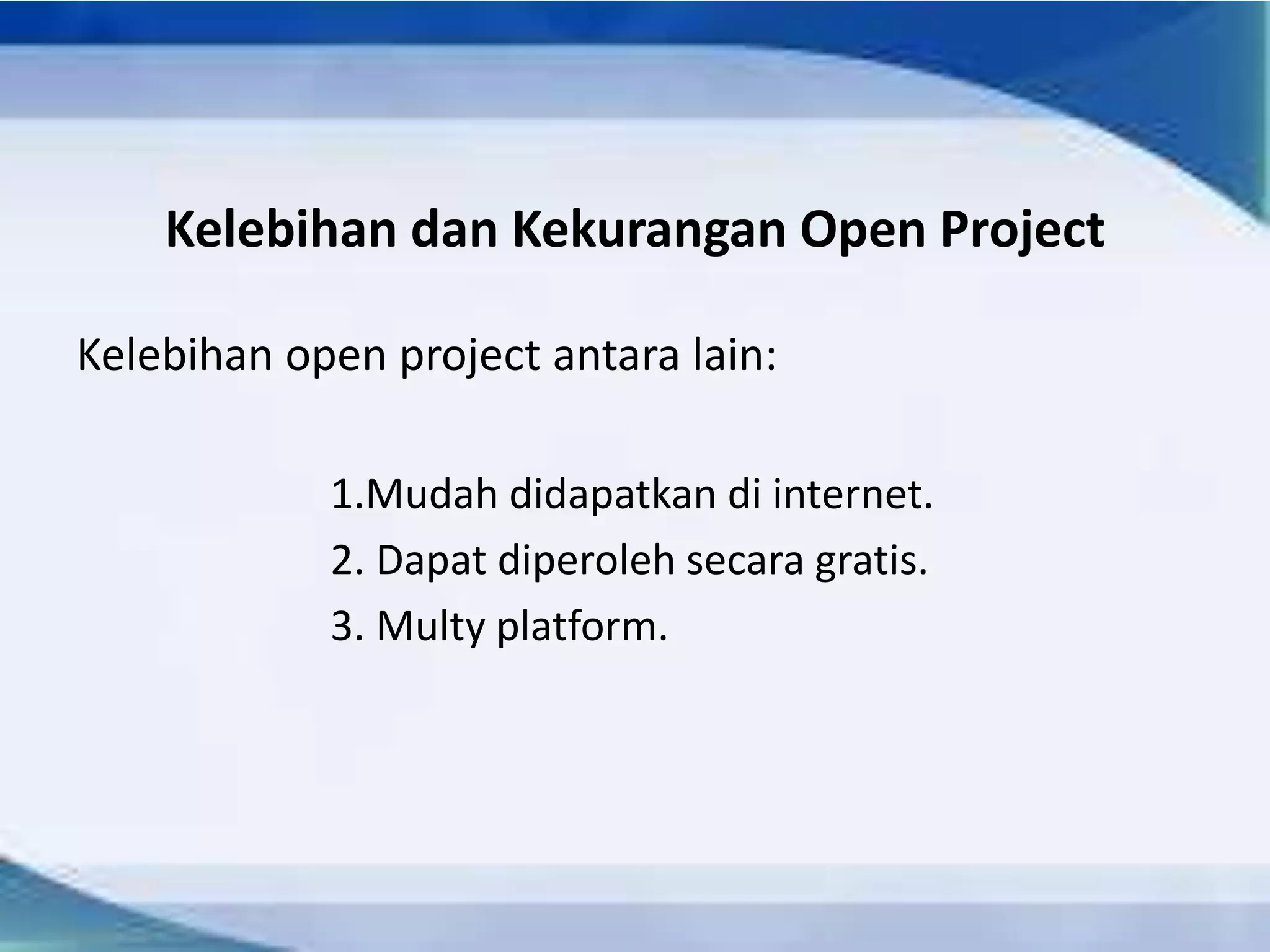 Kelebihan dan Kekurangan Open Project

Kelebihan open project antara lain:

1.Mudah didapatkan di internet.
2. Dapat diperoleh secara gratis.
3. Multy platform.